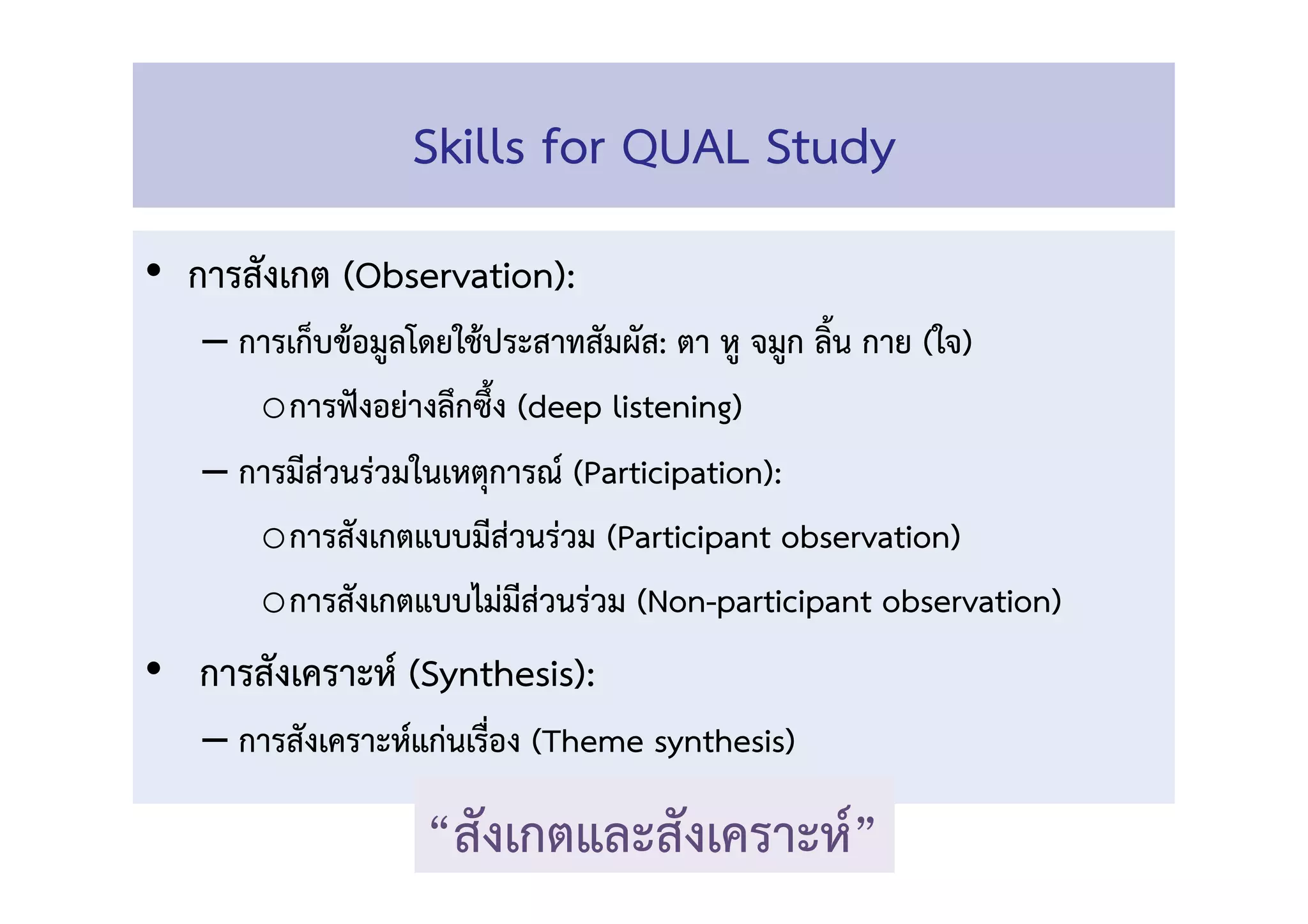 Skills for QUAL Study

• การสังเกต (Observation):

– การเก็บข้อมูลโดยใช้ประสาทสัมผัส: ตา หู จมูก ลิ้น กาย (ใจ)

○ การฟังอย่างลึกซึ้ง (deep listening)

– การมีส่วนร่วมในเหตุการณ์ (Participation):

○ การสังเกตแบบมีส่วนร่วม (Participant observation)

○ การสังเกตแบบไม่มีส่วนร่วม (Non-participant observation)

• การสังเคราะห์ (Synthesis):

– การสังเคราะห์แก่นเรื่อง (Theme synthesis)

“สังเกตและสังเคราะห์”